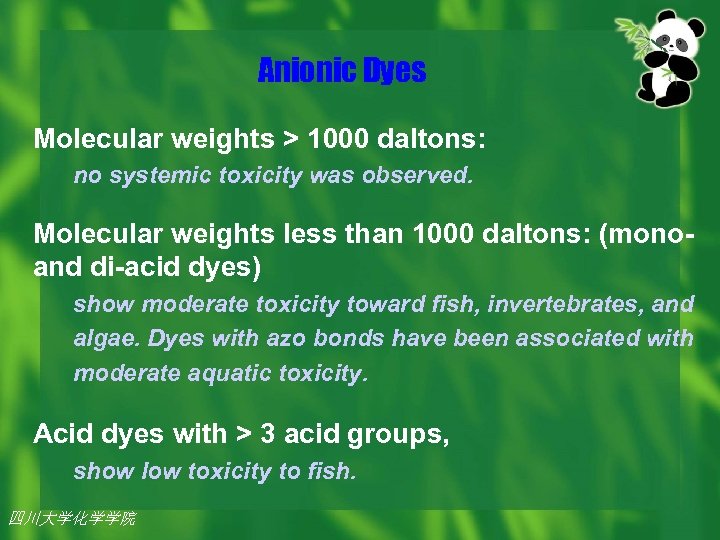 Anionic Dyes

Molecular weights > 1000 daltons:

no systemic toxicity was observed.

Molecular weights less than 1000 daltons: (mono- and di-acid dyes)

show moderate toxicity toward fish, invertebrates, and algae. Dyes with azo bonds have been associated with moderate aquatic toxicity.

Acid dyes with > 3 acid groups,

show low toxicity to fish.

四川大学化学学院